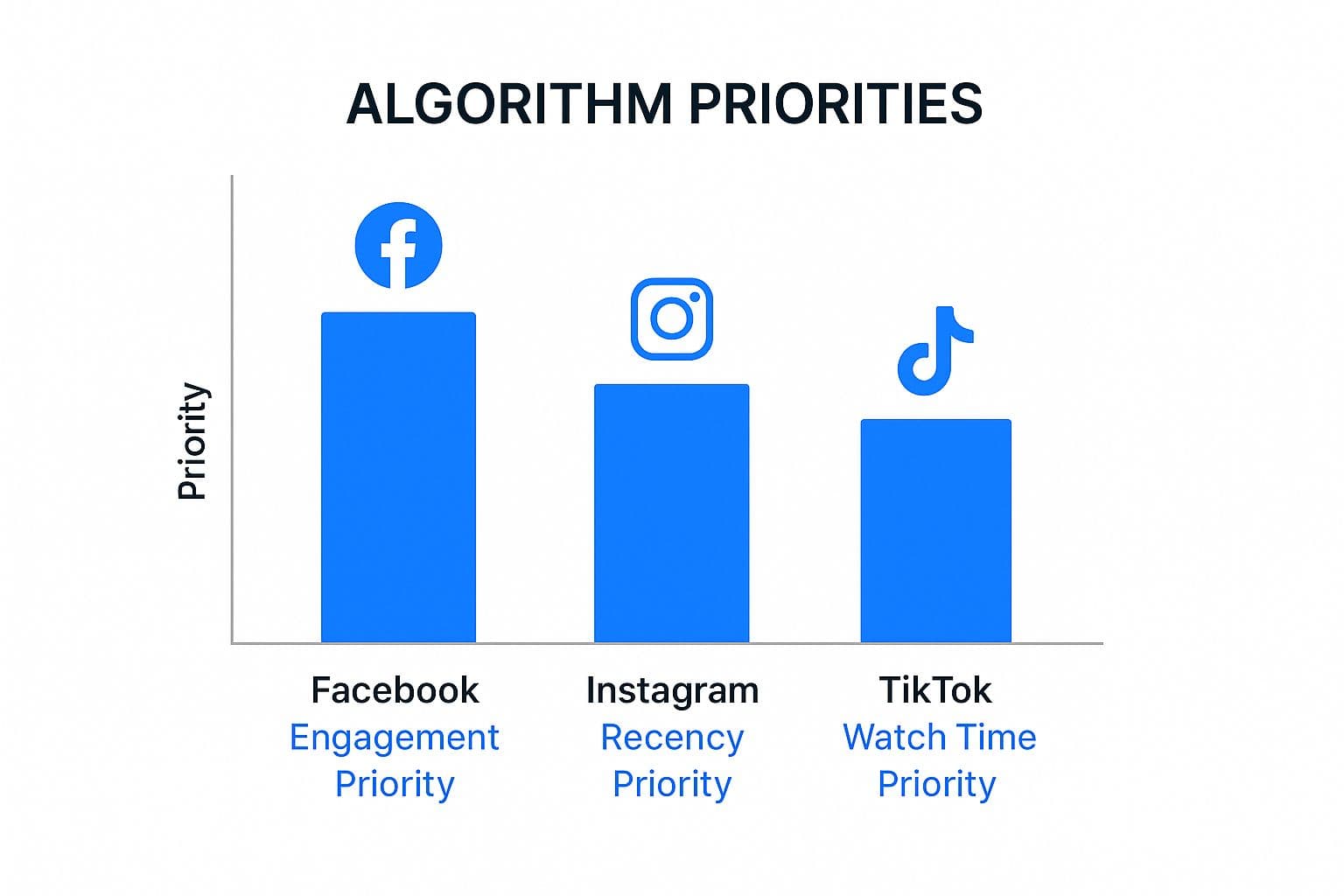 ALGORITHM PRIORITIES

Priority

Facebook
Engagement Priority

Instagram
Recency Priority

TikTok
Watch Time Priority